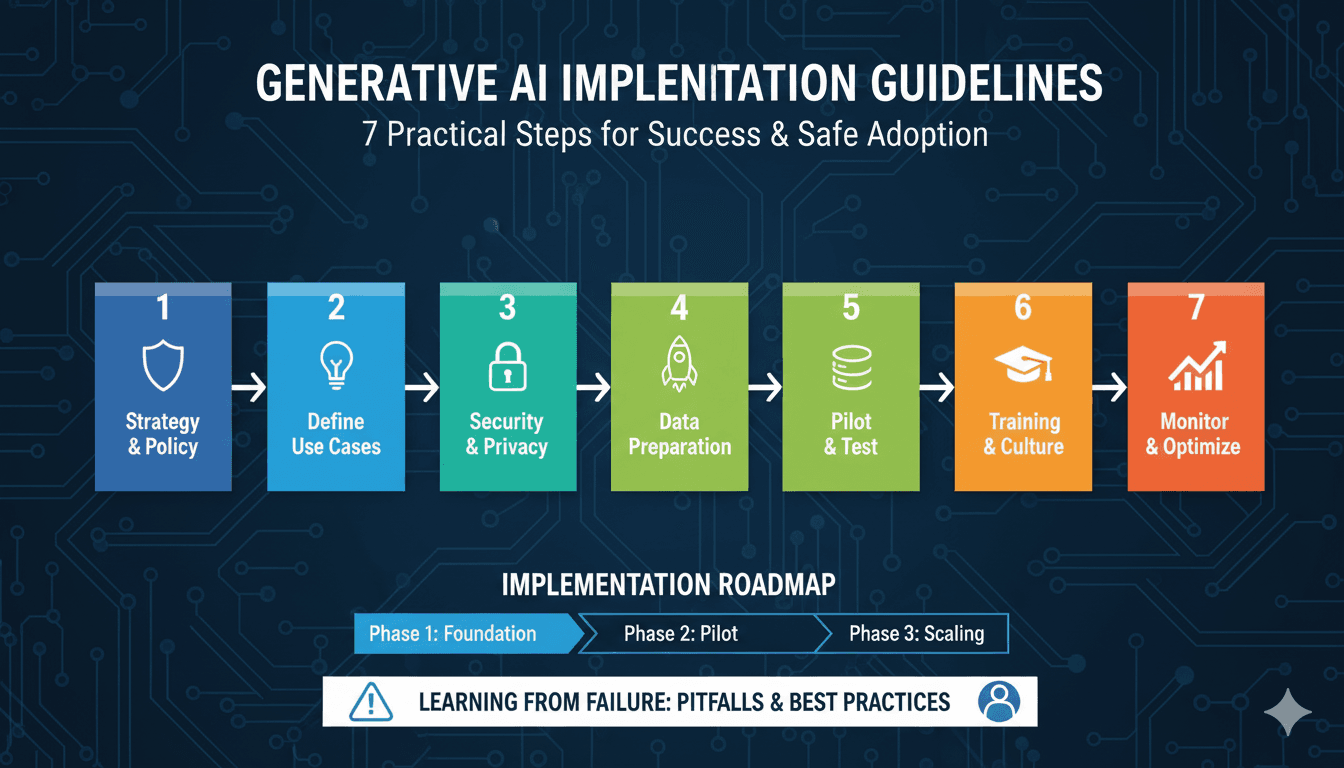 GENERATIVE AI IMPLENITATION GUIDELINES
7 Practical Steps for Success & Safe Adoption

1
Strategy & Policy

2
Define Use Cases

3
Security & Privacy

4
Data Preparation

5
Pilot & Test

6
Training & Culture

7
Monitor & Optimize

IMPLEMENTATION ROADMAP

Phase 1: Foundation
Phase 2: Pilot
Phase 3: Scaling

LEARNING FROM FAILURE: PITFALLS & BEST PRACTICES